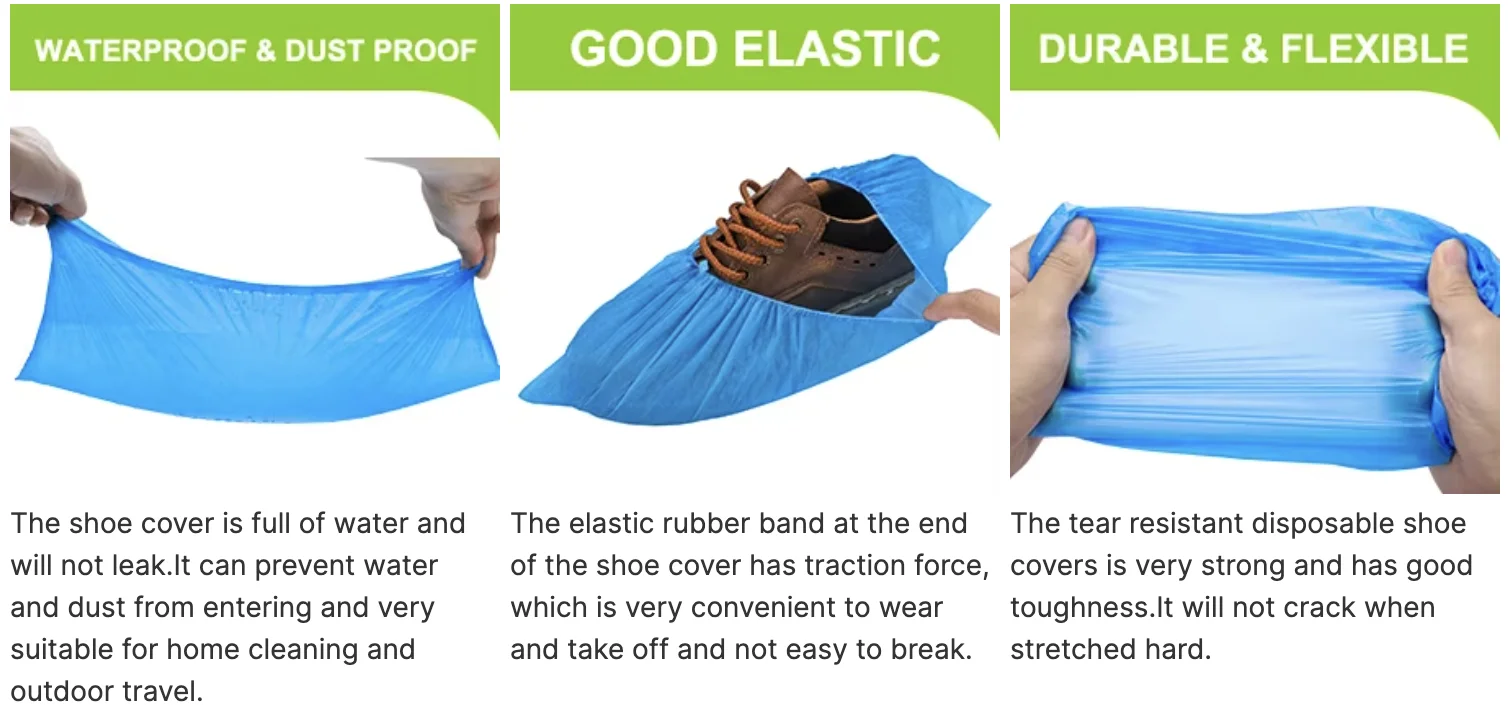 WATERPROOF & DUST PROOF

The shoe cover is full of water and will not leak.It can prevent water and dust from entering and very suitable for home cleaning and outdoor travel.

GOOD ELASTIC

The elastic rubber band at the end of the shoe cover has traction force, which is very convenient to wear and take off and not easy to break.

DURABLE & FLEXIBLE

The tear resistant disposable shoe covers is very strong and has good toughness.It will not crack when stretched hard.